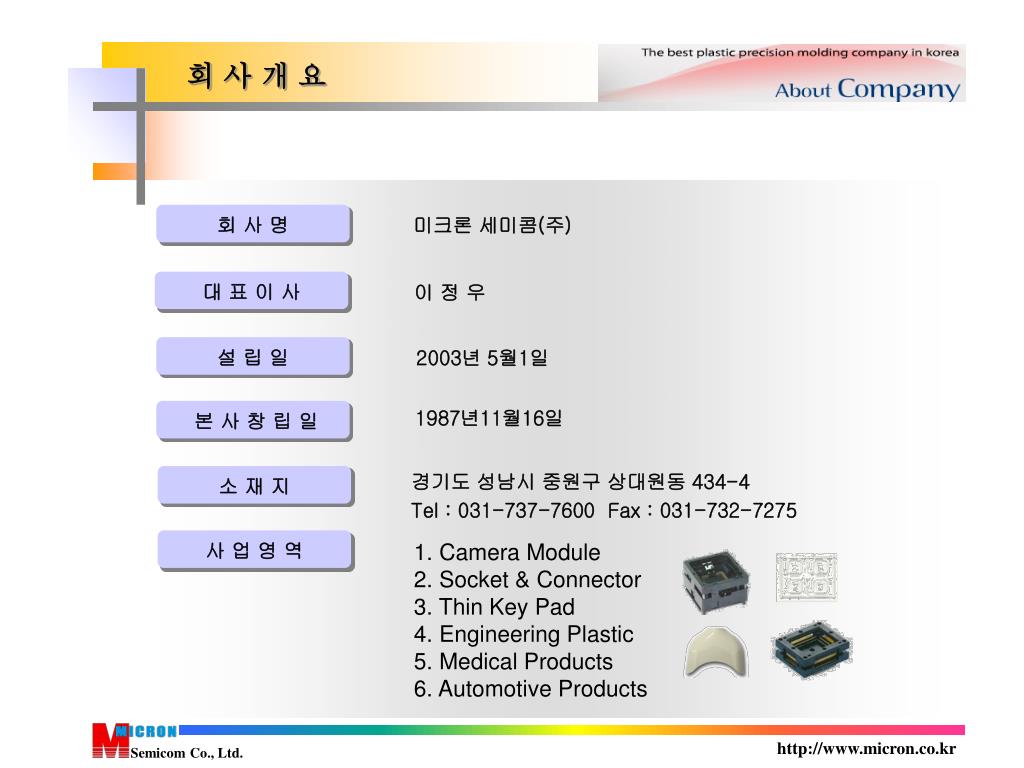 회 사 개 요

The best plastic precision molding company in korea
About Company

회 사 명
미크론 세미콤(주)

대 표 이 사
이 정 우

설 립 일
2003년 5월1일

본 사 창 립 일
1987년11월16일

소 재 지
경기도 성남시 중원구 상대원동 434-4
Tel : 031-737-7600 Fax : 031-732-7275

사 업 영 역
1. Camera Module
2. Socket & Connector
3. Thin Key Pad
4. Engineering Plastic
5. Medical Products
6. Automotive Products

MICRON
Semicom Co., Ltd.

http://www.micron.co.kr